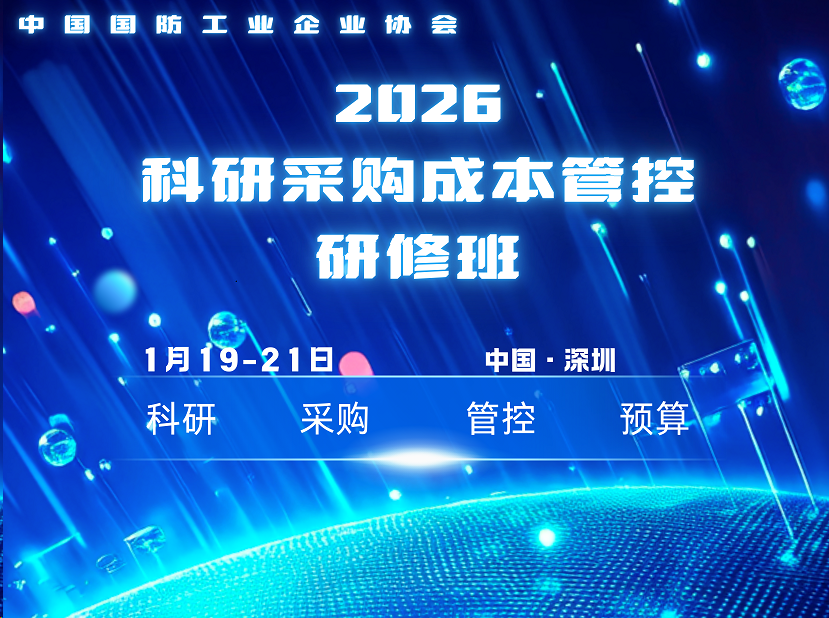 中国国防工业企业协会

2026
科研采购成本管控
研修班

1月19-21日　中国·深圳

科研　采购　管控　预算